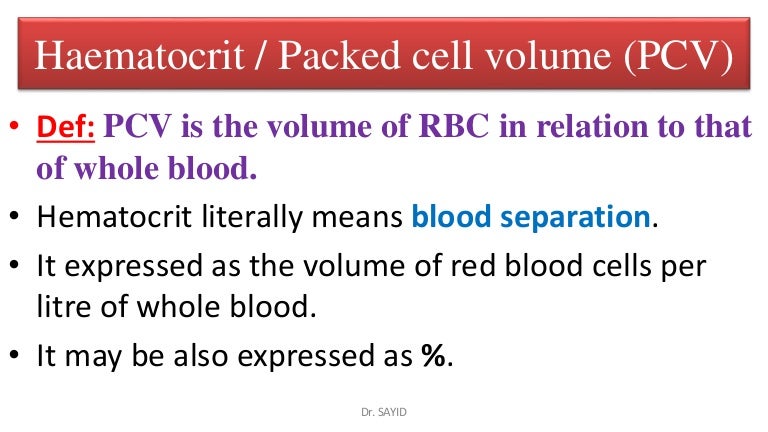 Haematocrit / Packed cell volume (PCV)

• Def: PCV is the volume of RBC in relation to that of whole blood.

• Hematocrit literally means blood separation.

• It expressed as the volume of red blood cells per litre of whole blood.

• It may be also expressed as %.

Dr. SAYID